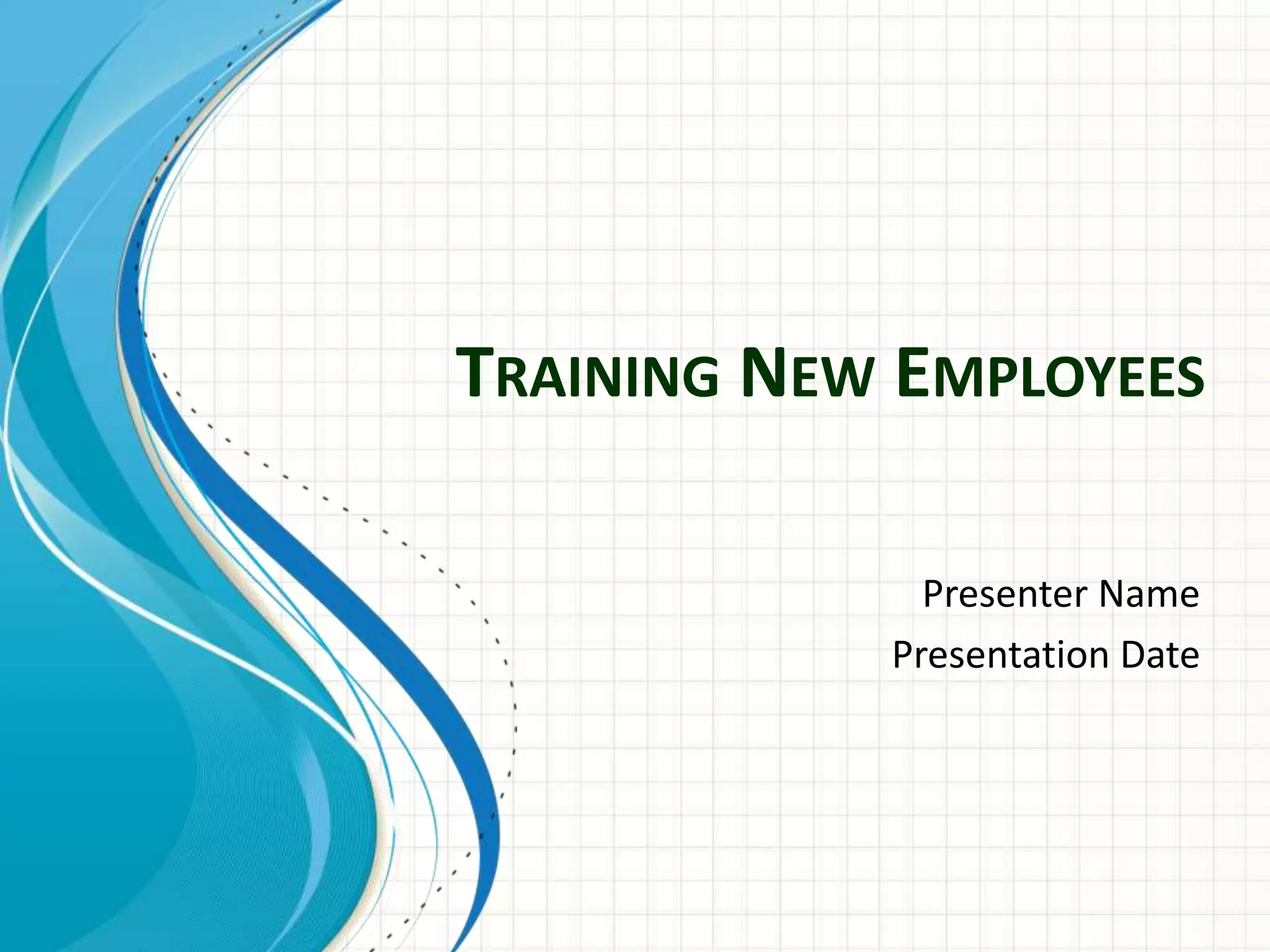 TRAINING NEW EMPLOYEES

Presenter Name

Presentation Date